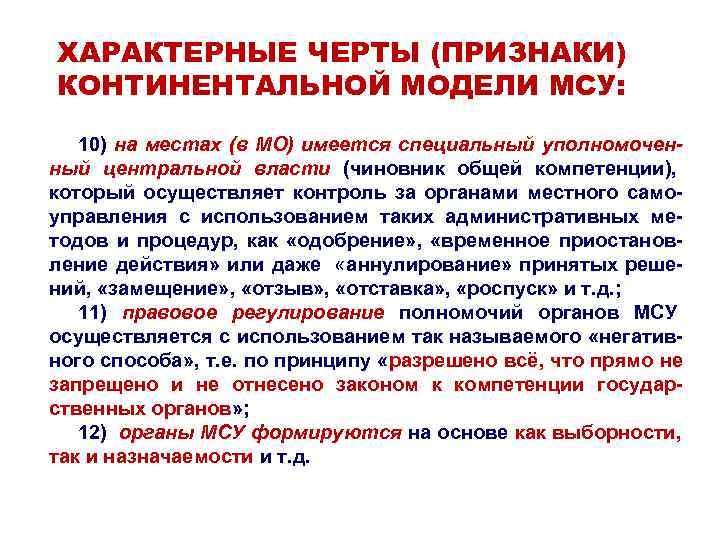 ХАРАКТЕРНЫЕ ЧЕРТЫ (ПРИЗНАКИ) КОНТИНЕНТАЛЬНОЙ МОДЕЛИ МСУ:

10) на местах (в МО) имеется специальный уполномоченный центральной власти (чиновник общей компетенции), который осуществляет контроль за органами местного самоуправления с использованием таких административных методов и процедур, как «одобрение», «временное приостановление действия» или даже «аннулирование» принятых решений, «замещение», «отзыв», «отставка», «роспуск» и т.д.;

11) правовое регулирование полномочий органов МСУ осуществляется с использованием так называемого «негативного способа», т.е. по принципу «разрешено всё, что прямо не запрещено и не отнесено законом к компетенции государственных органов»;

12) органы МСУ формируются на основе как выборности, так и назначаемости и т.д.